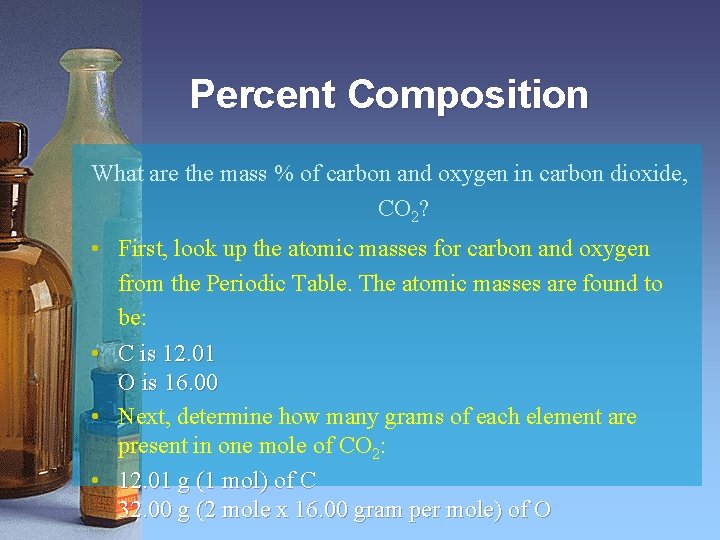 Percent Composition

What are the mass % of carbon and oxygen in carbon dioxide, $CO_2$?

• First, look up the atomic masses for carbon and oxygen from the Periodic Table. The atomic masses are found to be:

• C is 12.01
O is 16.00

• Next, determine how many grams of each element are present in one mole of $CO_2$:

• 12.01 g (1 mol) of C
32.00 g (2 mole x 16.00 gram per mole) of O